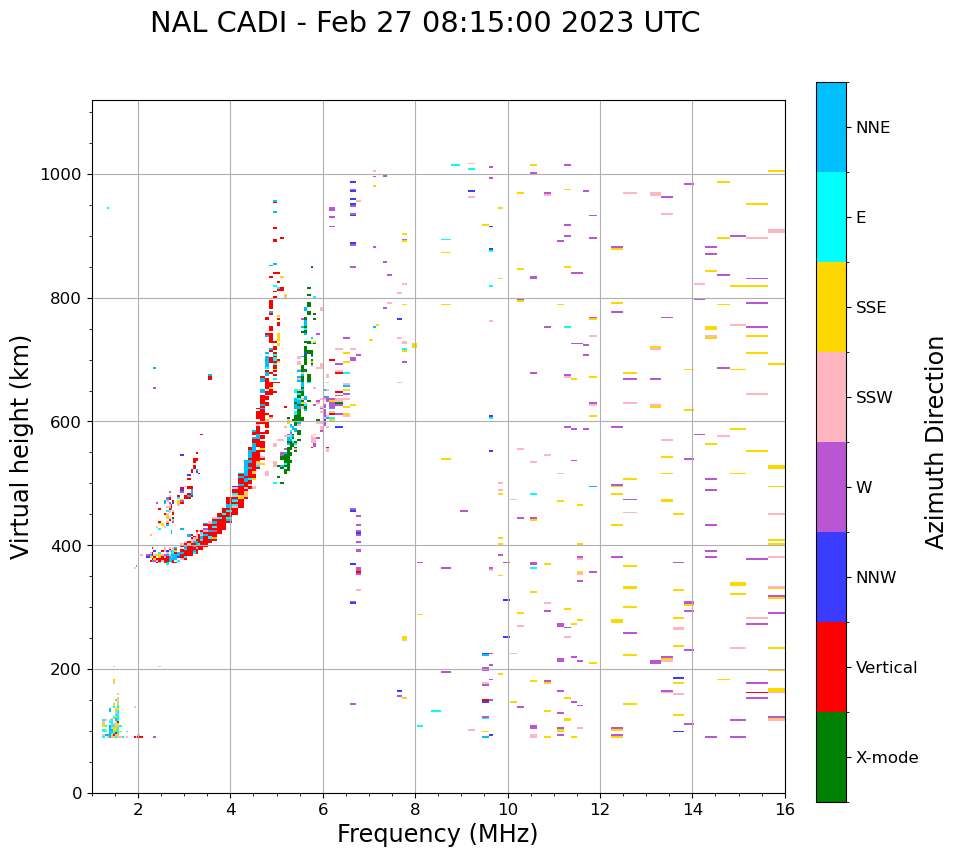 NAL CADI - Feb 27 08:15:00 2023 UTC

Virtual height (km)

1000
800
600
400
200
0

2
4
6
8
10
12
14
16

Frequency (MHz)

NNE
E
SSE
SSW
W
NNW
Vertical
X-mode

Azimuth Direction